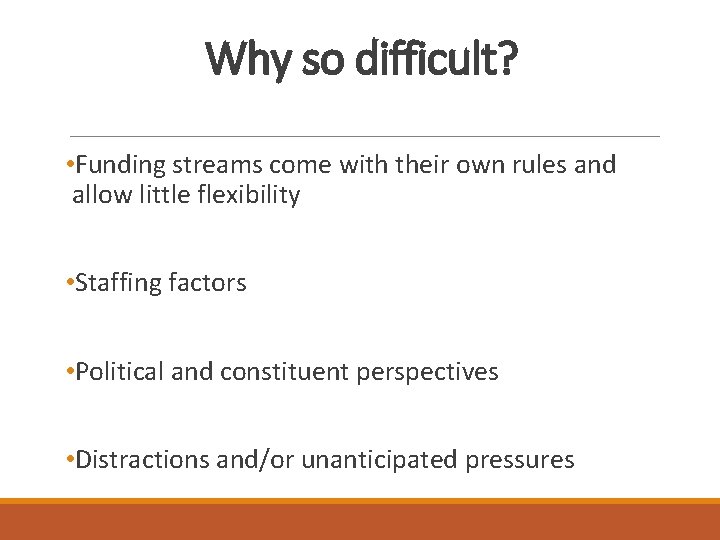 Why so difficult?

•Funding streams come with their own rules and allow little flexibility

•Staffing factors

•Political and constituent perspectives

•Distractions and/or unanticipated pressures